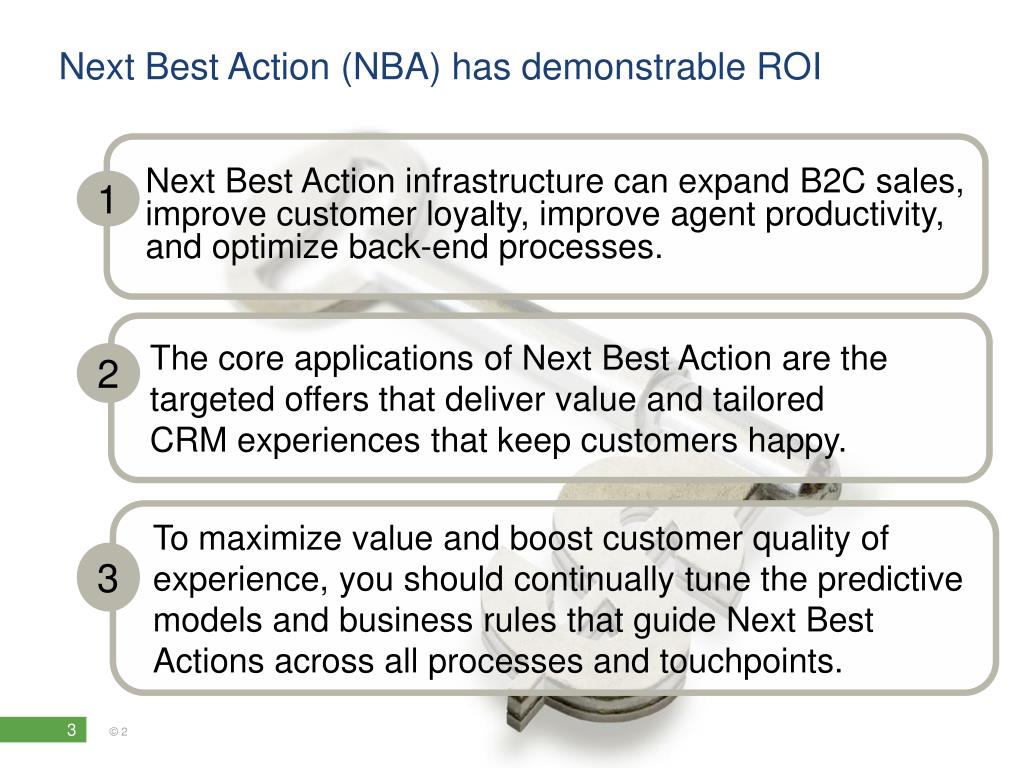 Next Best Action (NBA) has demonstrable ROI

1

Next Best Action infrastructure can expand B2C sales, improve customer loyalty, improve agent productivity, and optimize back-end processes.

2

The core applications of Next Best Action are the targeted offers that deliver value and tailored CRM experiences that keep customers happy.

3

To maximize value and boost customer quality of experience, you should continually tune the predictive models and business rules that guide Next Best Actions across all processes and touchpoints.

3

© 2